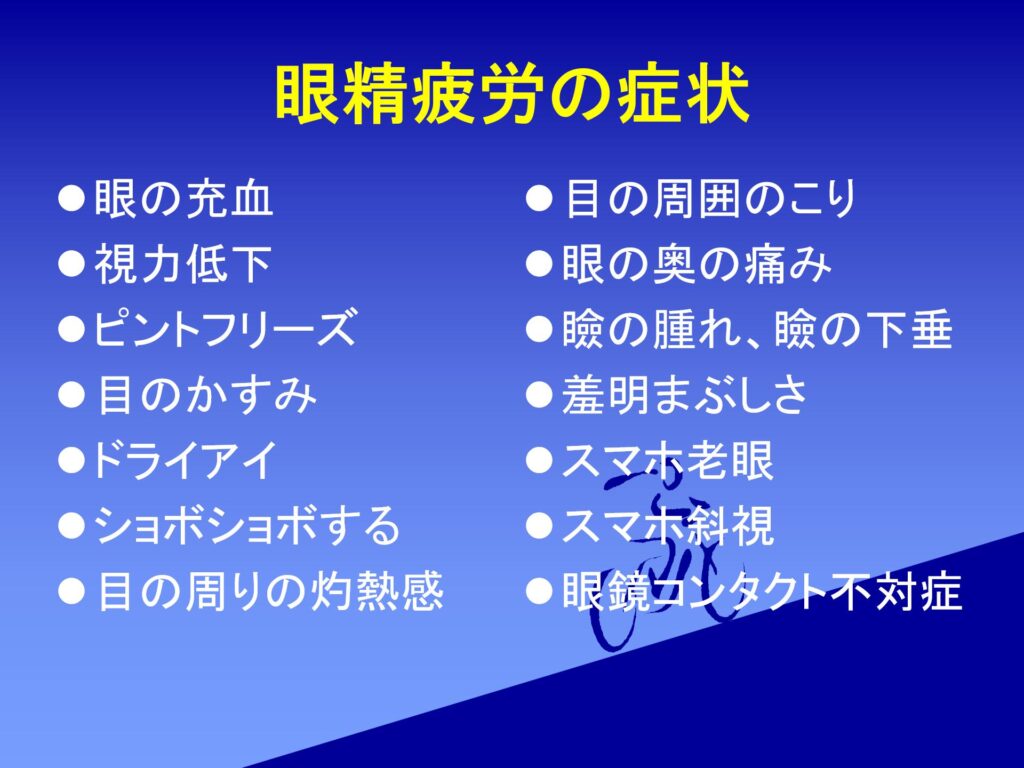 眼精疲労の症状

●眼の充血
●視力低下
●ピントフリーズ
●目のかすみ
●ドライアイ
●ショボショボする
●目の周りの灼熱感

●目の周囲のこり
●眼の奥の痛み
●瞼の腫れ、瞼の下垂
●羞明まぶしさ
●スマホ老眼
●スマホ斜視
●眼鏡コンタクト不対症